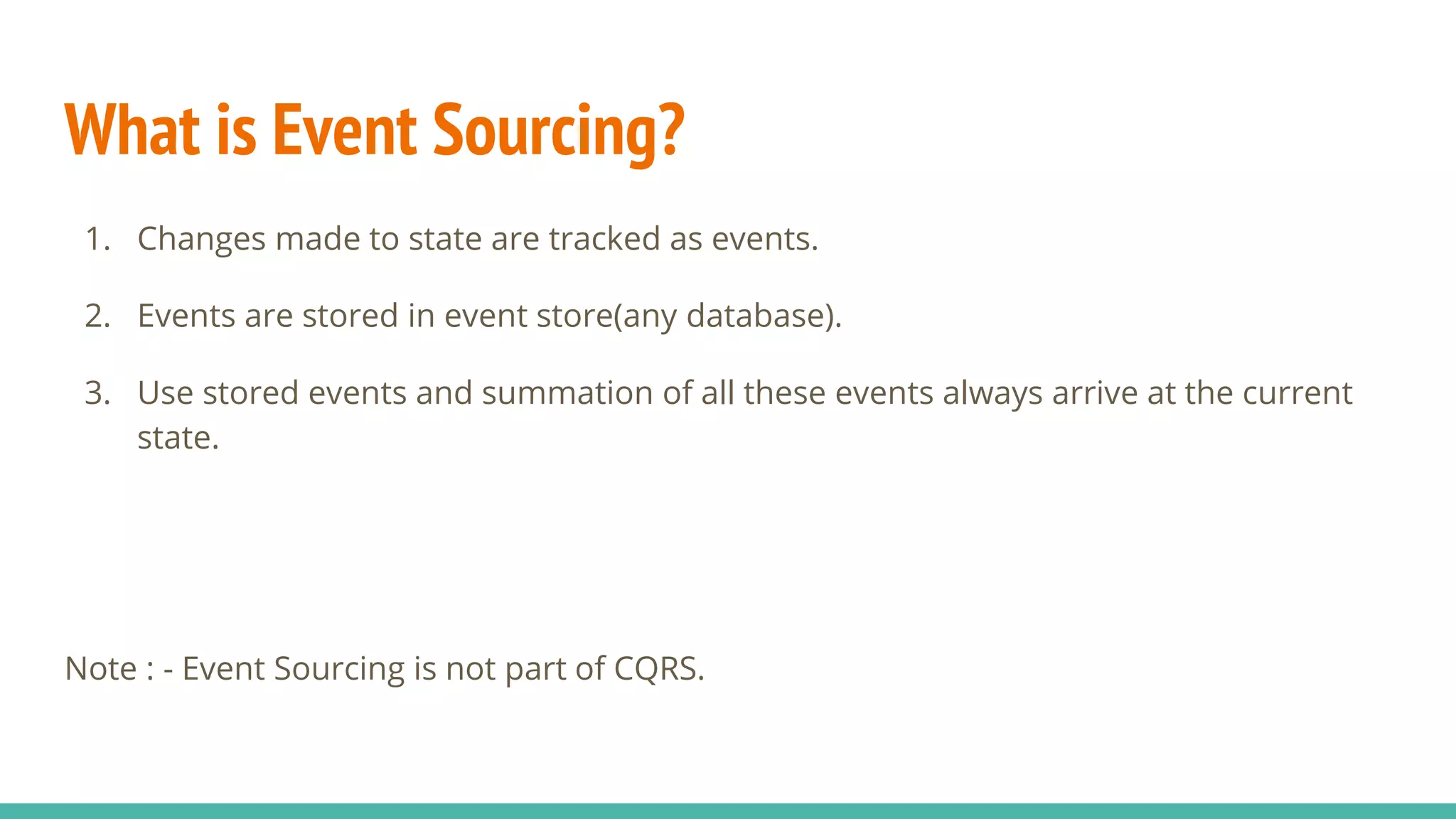 What is Event Sourcing?

1. Changes made to state are tracked as events.

2. Events are stored in event store(any database).

3. Use stored events and summation of all these events always arrive at the current state.

Note : - Event Sourcing is not part of CQRS.